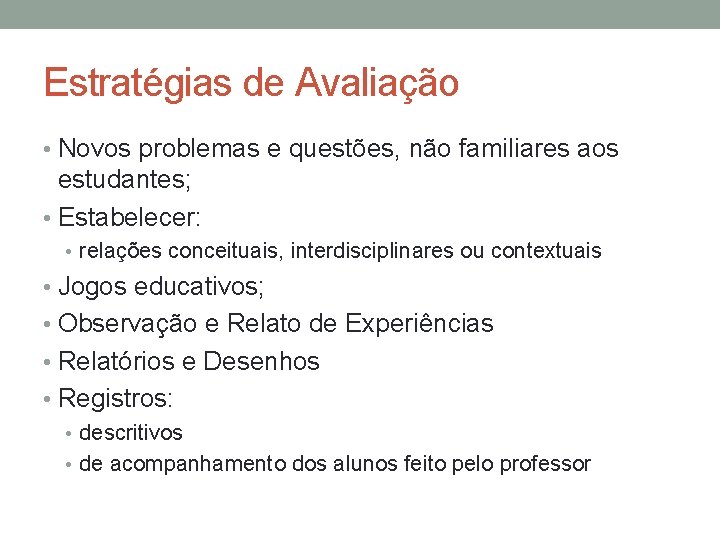 Estratégias de Avaliação

• Novos problemas e questões, não familiares aos estudantes;
• Estabelecer:
  • relações conceituais, interdisciplinares ou contextuais
• Jogos educativos;
• Observação e Relato de Experiências
• Relatórios e Desenhos
• Registros:
  • descritivos
  • de acompanhamento dos alunos feito pelo professor